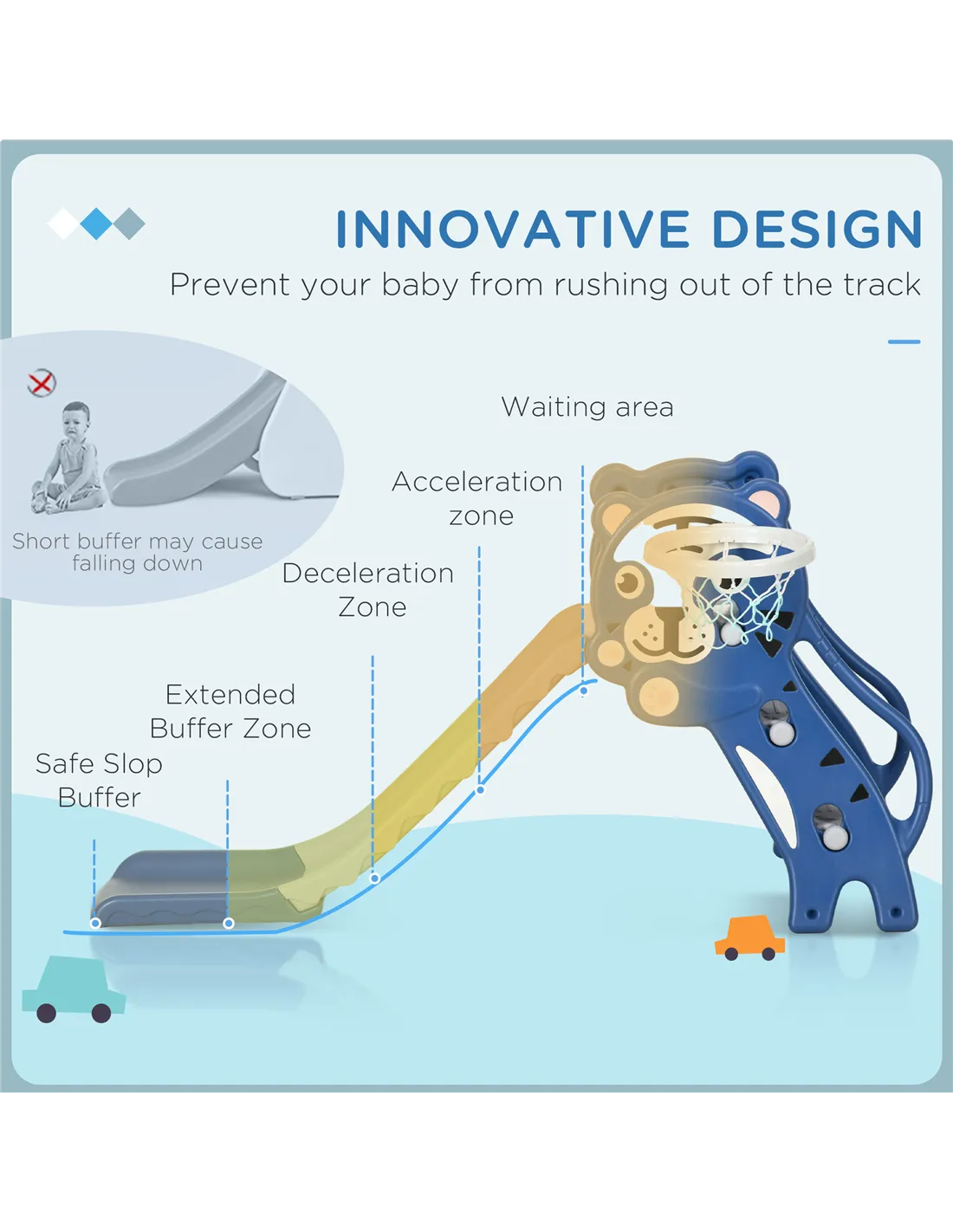 INNOVATIVE DESIGN

Prevent your baby from rushing out of the track

Short buffer may cause falling down

Waiting area

Acceleration zone

Deceleration Zone

Extended Buffer Zone

Safe Slop Buffer